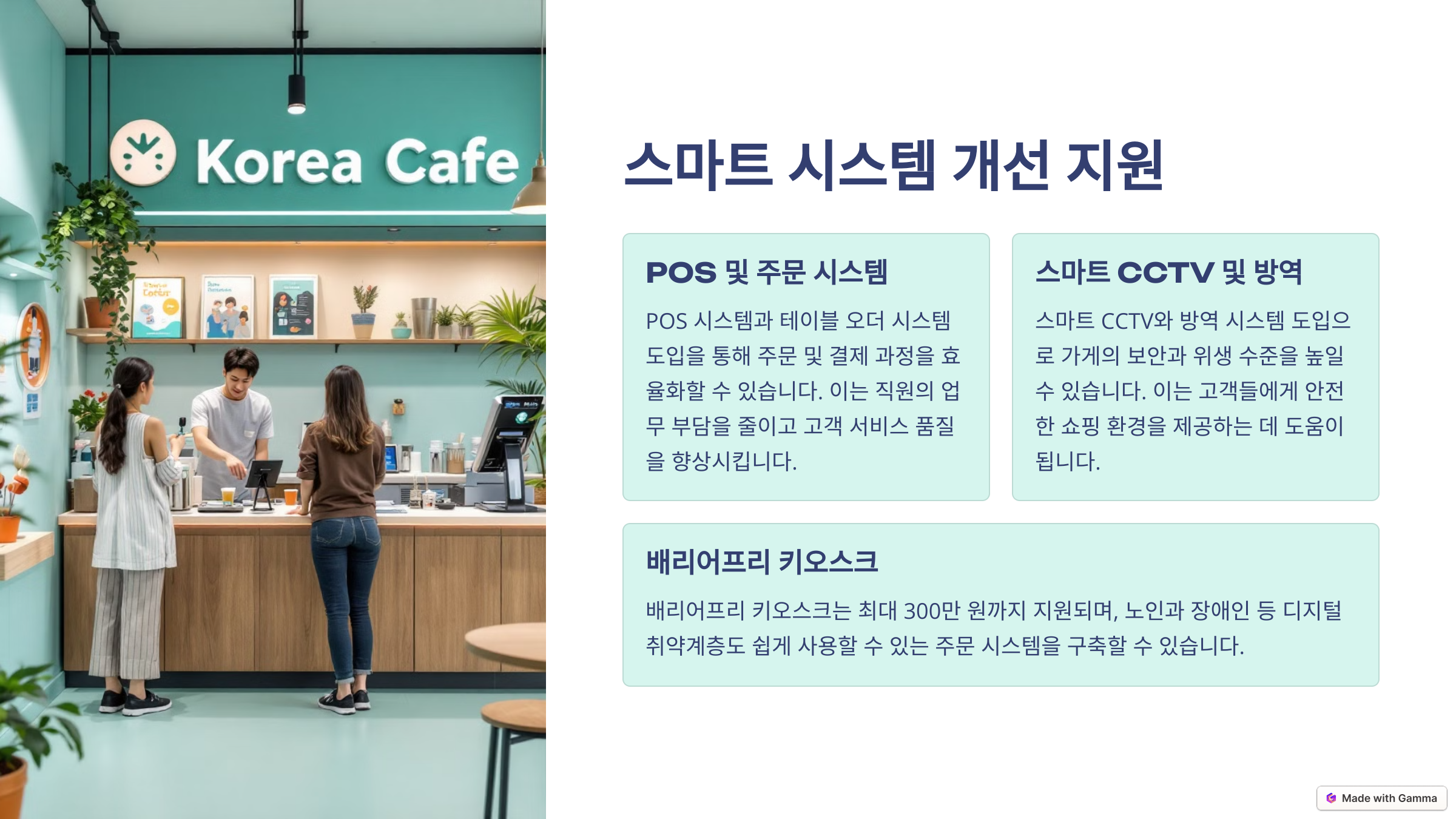 Korea Cafe

스마트 시스템 개선 지원

POS 및 주문 시스템

POS 시스템과 테이블 오더 시스템 도입을 통해 주문 및 결제 과정을 효율화할 수 있습니다. 이는 직원의 업무 부담을 줄이고 고객 서비스 품질을 향상시킵니다.

스마트 CCTV 및 방역

스마트 CCTV와 방역 시스템 도입으로 가게의 보안과 위생 수준을 높일 수 있습니다. 이는 고객들에게 안전한 쇼핑 환경을 제공하는 데 도움이 됩니다.

배리어프리 키오스크

배리어프리 키오스크는 최대 300만 원까지 지원되며, 노인과 장애인 등 디지털 취약계층도 쉽게 사용할 수 있는 주문 시스템을 구축할 수 있습니다.

Made with Gamma